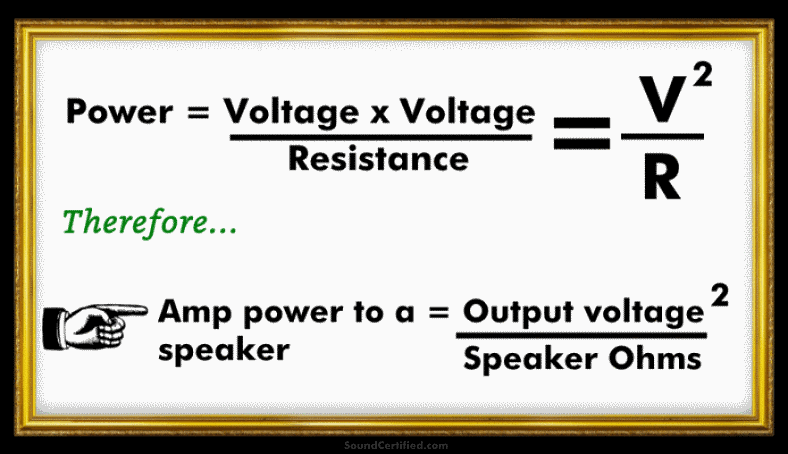 $\text{Power} = \frac{\text{Voltage x Voltage}}{\text{Resistance}} = \frac{V^2}{R}$

Therefore...

$\text{Amp power to a speaker} = \frac{\text{Output voltage}^2}{\text{Speaker Ohms}}$

SoundCertified.com